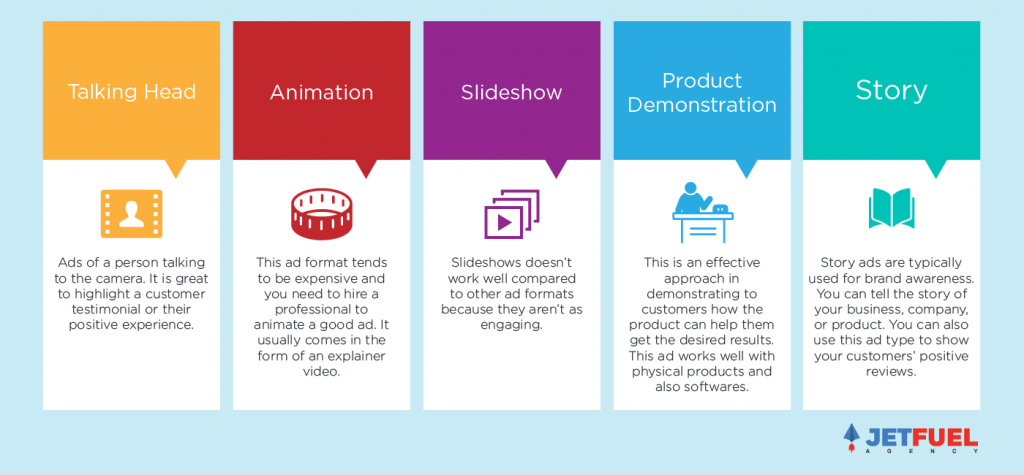 Talking Head

Ads of a person talking to the camera. It is great to highlight a customer testimonial or their positive experience.

Animation

This ad format tends to be expensive and you need to hire a professional to animate a good ad. It usually comes in the form of an explainer video.

Slideshow

Slideshows doesn't work well compared to other ad formats because they aren't as engaging.

Product Demonstration

This is an effective approach in demonstrating to customers how the product can help them get the desired results. This ad works well with physical products and also softwares.

Story

Story ads are typically used for brand awareness. You can tell the story of your business, company, or product. You can also use this ad type to show your customers' positive reviews.

JETFUEL AGENCY